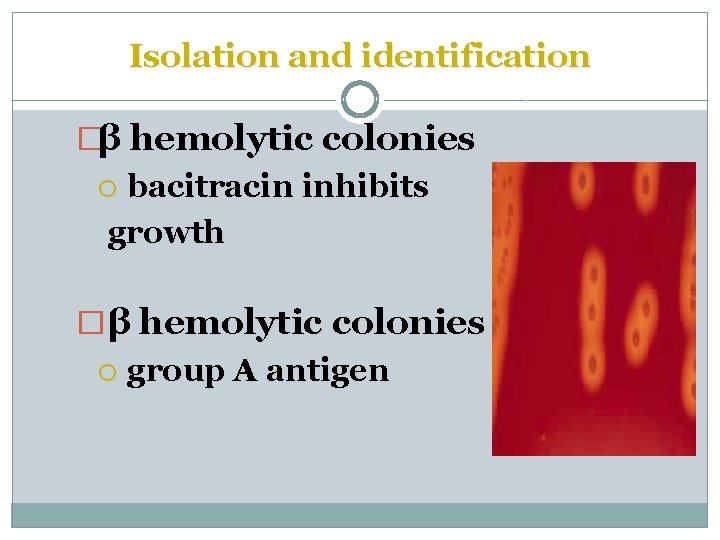 Isolation and identification

□β hemolytic colonies

○ bacitracin inhibits growth

□β hemolytic colonies

○ group A antigen